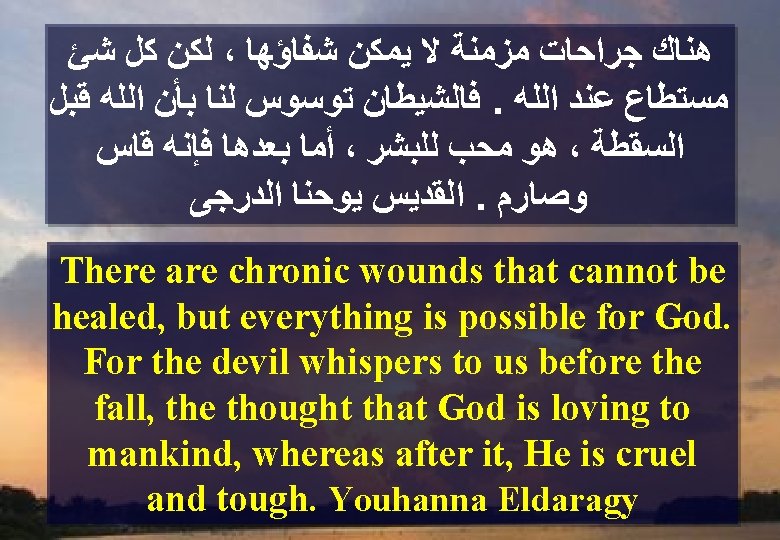 هناك جراحات مزمنة لا يمكن شفاؤها ، لكن كل شئ مستطاع عند الله . فالشيطان توسوس لنا بأن الله قبل السقطة ، هو محب للبشر ، أما بعدها فإنه قاس وصارم . القديس يوحنا الدرجى

There are chronic wounds that cannot be healed, but everything is possible for God. For the devil whispers to us before the fall, the thought that God is loving to mankind, whereas after it, He is cruel and tough. Youhanna Eldaragy